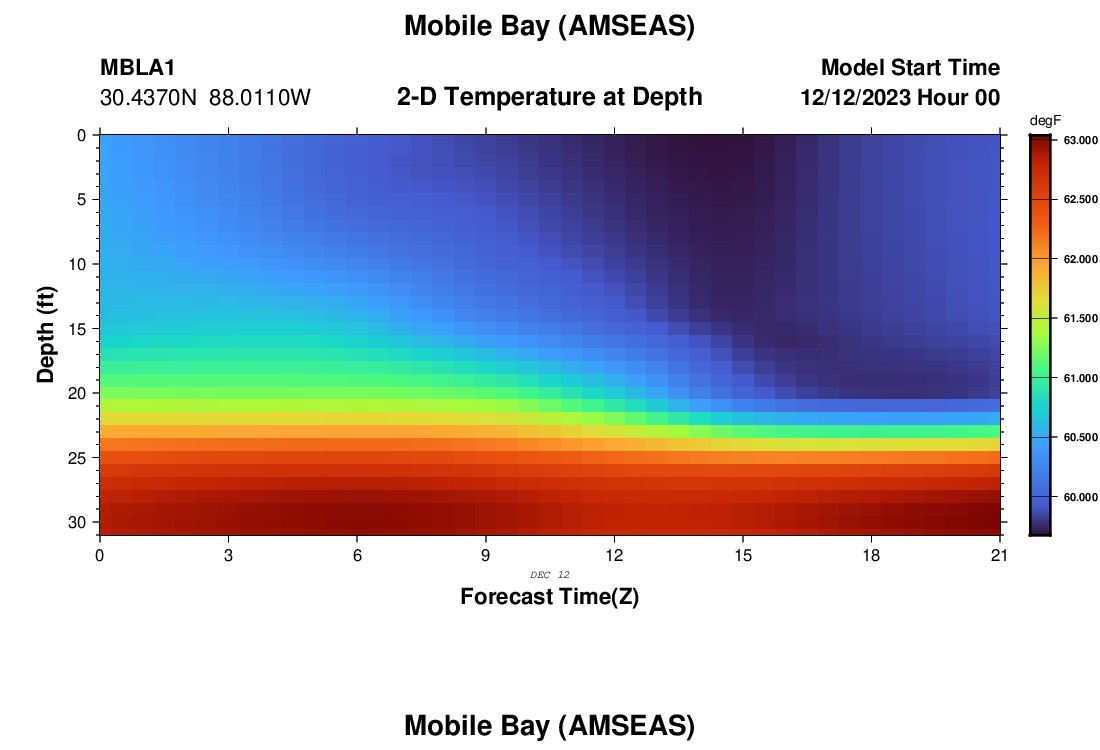 Mobile Bay (AMSEAS)

MBLA1
30.4370N 88.0110W

2-D Temperature at Depth

Model Start Time
12/12/2023 Hour 00

degF
63.000
62.500
62.000
61.500
61.000
60.500
60.000

Depth (ft)
0
5
10
15
20
25
30

0
3
6
9
12
15
18
21

DEC 12

Forecast Time(Z)

Mobile Bay (AMSEAS)